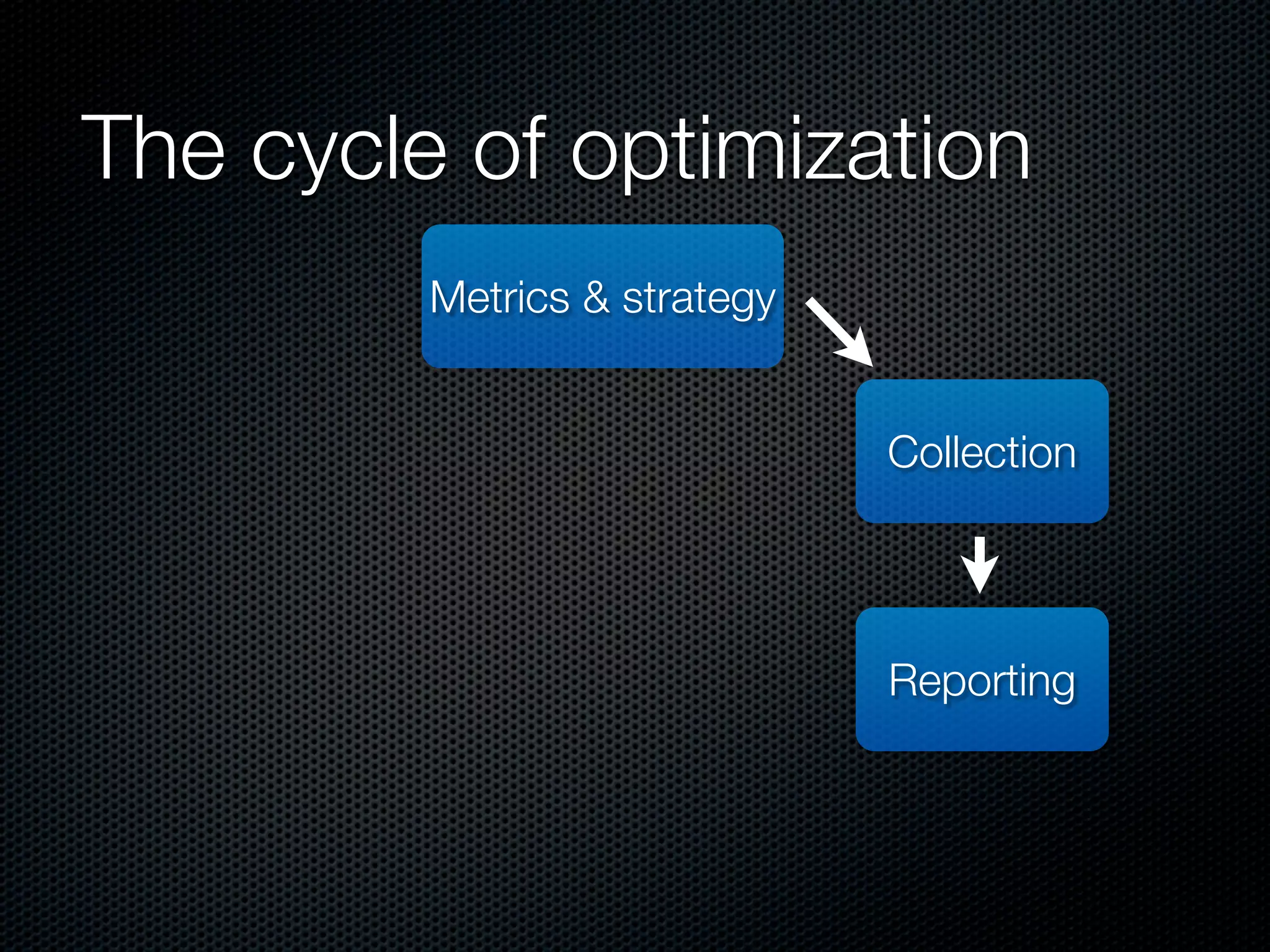 The cycle of optimization

Metrics & strategy

Collection

Reporting